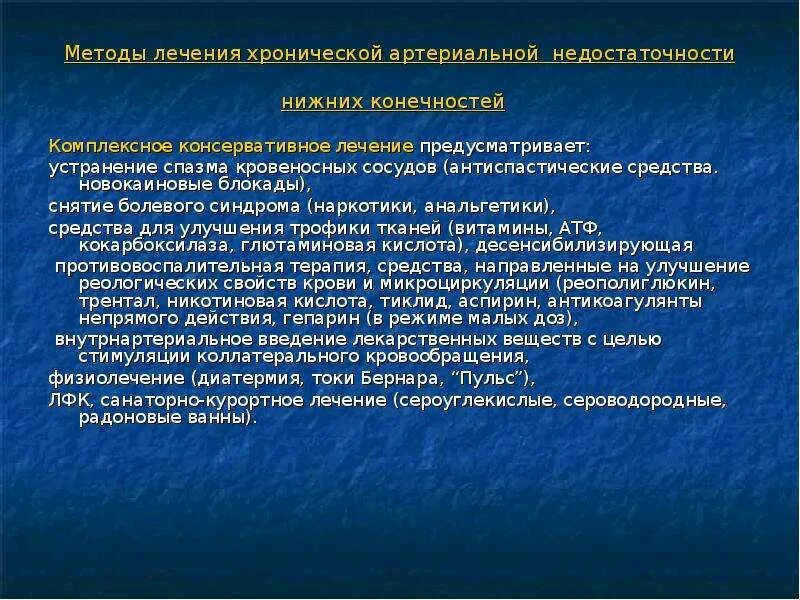 Методы лечения хронической артериальной недостаточности нижних конечностей

Комплексное консервативное лечение предусматривает:
устранение спазма кровеносных сосудов (антиспастические средства. новокаиновые блокады),
снятие болевого синдрома (наркотики, анальгетики),
средства для улучшения трофики тканей (витамины, АТФ, кокарбоксилаза, глютаминовая кислота), десенсибилизирующая противовоспалительная терапия, средства, направленные на улучшение реологических свойств крови и микроциркуляции (реополиглюкин, трентал, никотиновая кислота, тиклид, аспирин, антикоагулянты непрямого действия, гепарин (в режиме малых доз),
внутрнартериальное введение лекарственных веществ с целью стимуляции коллатерального кровообращения,
физиолечение (диатермия, токи Бернара, “Пульс”),
ЛФК, санаторно-курортное лечение (сероуглекислые, сероводородные, радоновые ванны).